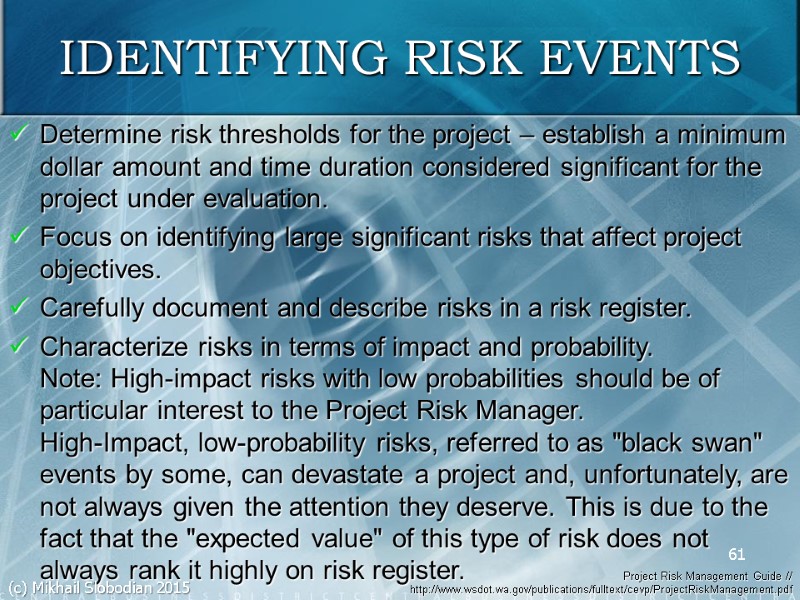 IDENTIFYING RISK EVENTS

✓ Determine risk thresholds for the project – establish a minimum dollar amount and time duration considered significant for the project under evaluation.

✓ Focus on identifying large significant risks that affect project objectives.

✓ Carefully document and describe risks in a risk register.

✓ Characterize risks in terms of impact and probability.
Note: High-impact risks with low probabilities should be of particular interest to the Project Risk Manager.
High-Impact, low-probability risks, referred to as "black swan" events by some, can devastate a project and, unfortunately, are not always given the attention they deserve. This is due to the fact that the "expected value" of this type of risk does not always rank it highly on risk register.

61

(c) Mikhail Slobodian 2015

Project Risk Management Guide //
http://www.wsdot.wa.gov/publications/fulltext/cevp/ProjectRiskManagement.pdf